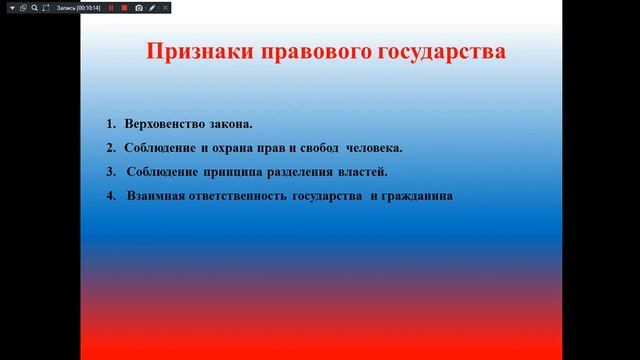 Запись [00:10:14]

Признаки правового государства

1. Верховенство закона.
2. Соблюдение и охрана прав и свобод человека.
3. Соблюдение принципа разделения властей.
4. Взаимная ответственность государства и гражданина